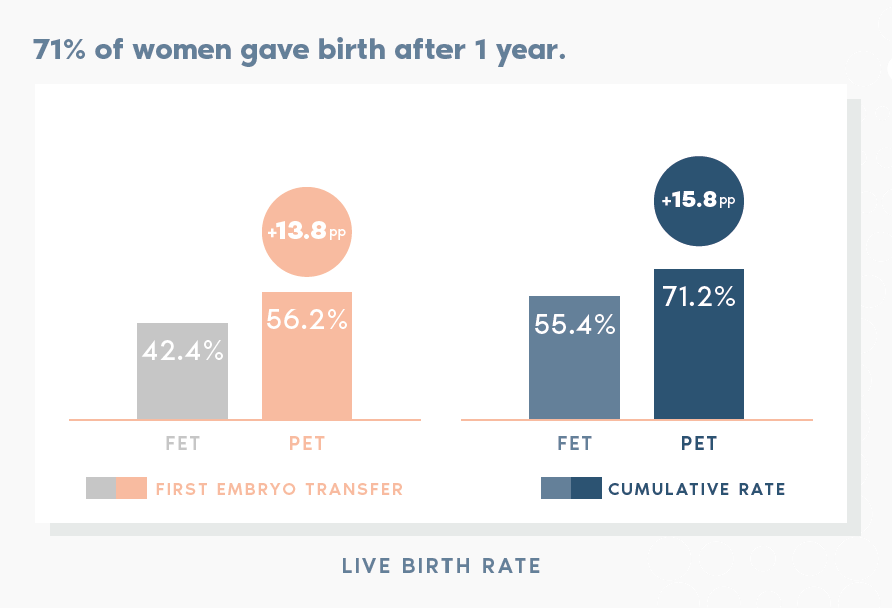 71% of women gave birth after 1 year.

+13.8 PP

42.4%

56.2%

FET

PET

FIRST EMBRYO TRANSFER

+15.8 PP

55.4%

71.2%

FET

PET

CUMULATIVE RATE

LIVE BIRTH RATE